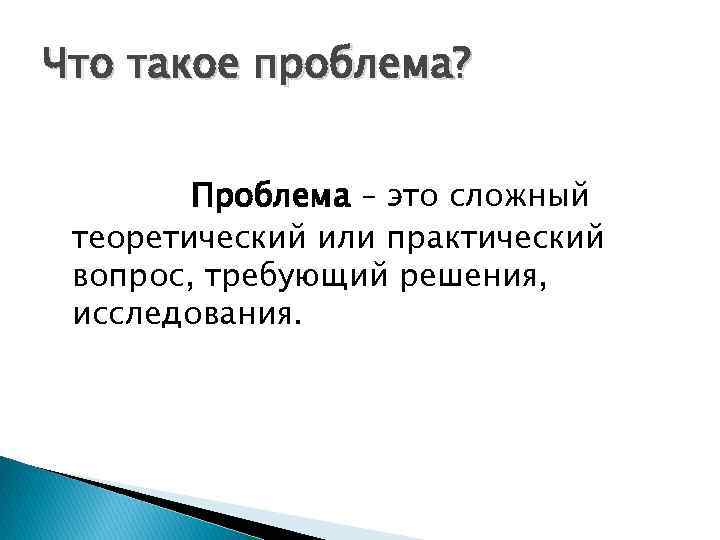 Что такое проблема?

Проблема – это сложный теоретический или практический вопрос, требующий решения, исследования.